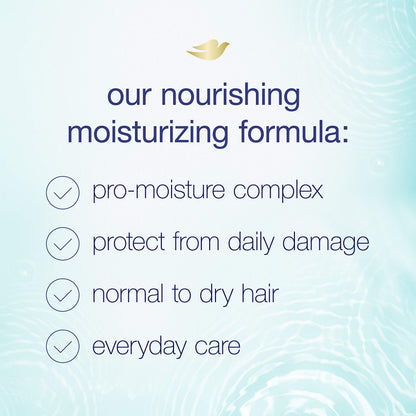 our nourishing moisturizing formula:

pro-moisture complex

protect from daily damage

normal to dry hair

everyday care